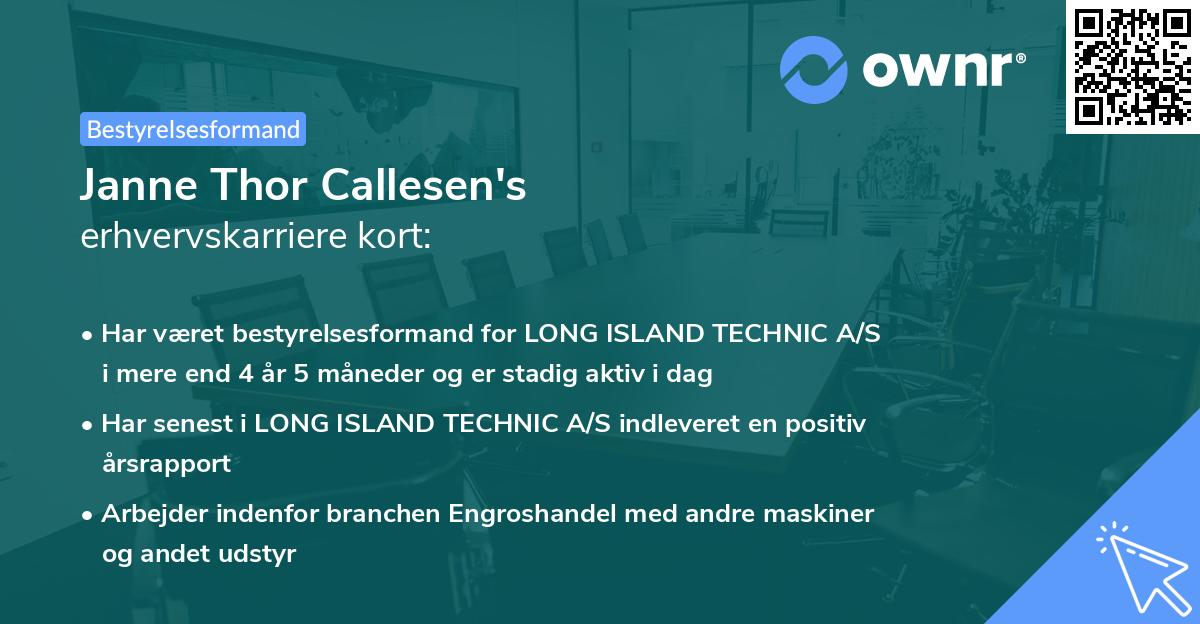 ownr®

Bestyrelsesformand

Janne Thor Callesen's
erhvervskarriere kort:

• Har været bestyrelsesformand for LONG ISLAND TECHNIC A/S i mere end 4 år 5 måneder og er stadig aktiv i dag

• Har senest i LONG ISLAND TECHNIC A/S indleveret en positiv årsrapport

• Arbejder indenfor branchen Engroshandel med andre maskiner og andet udstyr